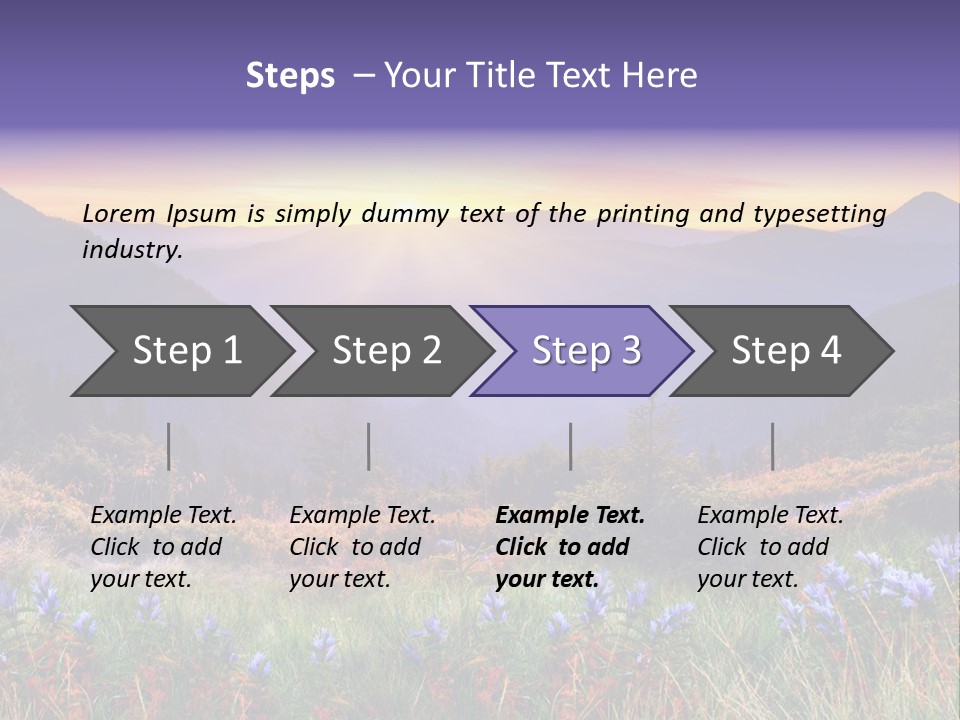 Steps – Your Title Text Here

Lorem Ipsum is simply dummy text of the printing and typesetting industry.

Step 1

Step 2

Step 3

Step 4

Example Text. Click to add your text.

Example Text. Click to add your text.

Example Text. Click to add your text.

Example Text. Click to add your text.